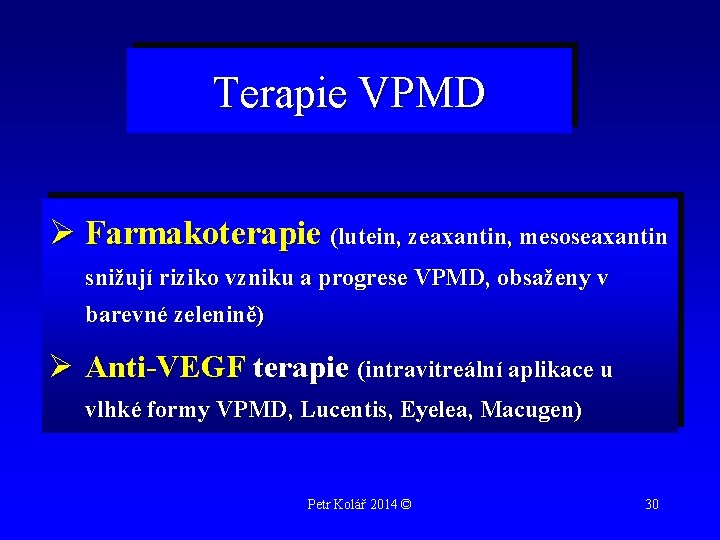 Terapie VPMD

➢ Farmakoterapie (lutein, zeaxantin, mesoseaxantin snižují riziko vzniku a progrese VPMD, obsaženy v barevné zelenině)

➢ Anti-VEGF terapie (intravitreální aplikace u vlhké formy VPMD, Lucentis, Eyelea, Macugen)

Petr Kolář 2014 ©

30